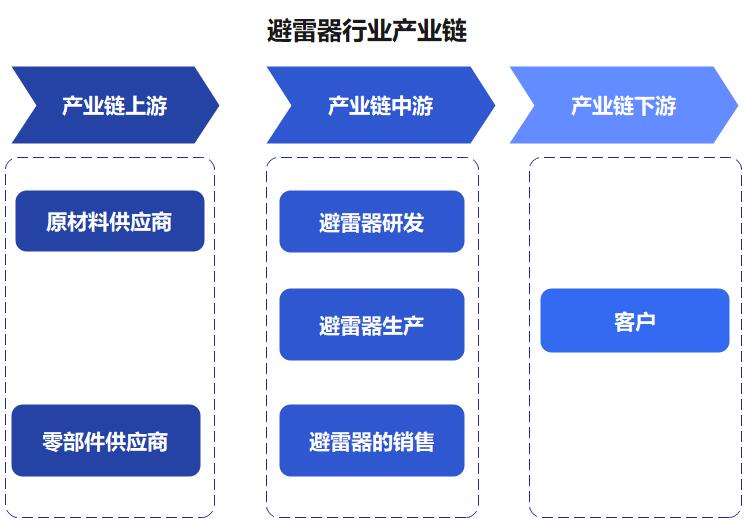 避雷器行业产业链

产业链上游

原材料供应商

零部件供应商

产业链中游

避雷器研发

避雷器生产

避雷器的销售

产业链下游

客户